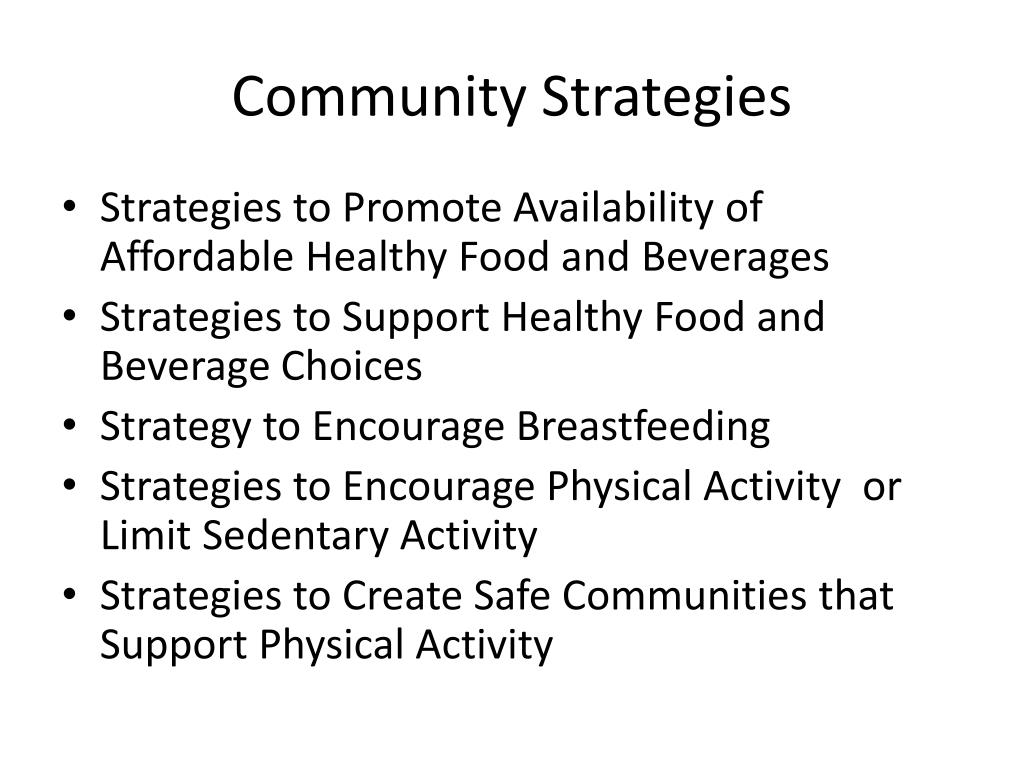 Community Strategies

• Strategies to Promote Availability of Affordable Healthy Food and Beverages
• Strategies to Support Healthy Food and Beverage Choices
• Strategy to Encourage Breastfeeding
• Strategies to Encourage Physical Activity or Limit Sedentary Activity
• Strategies to Create Safe Communities that Support Physical Activity